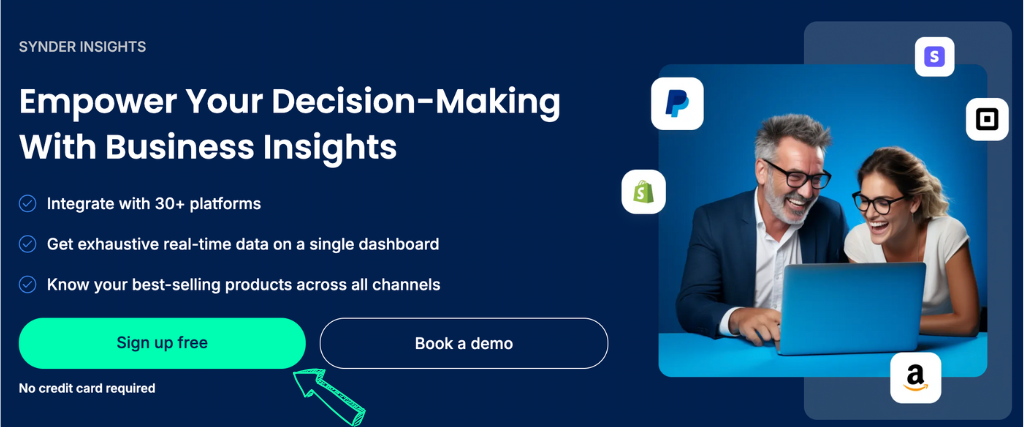 SYNDER INSIGHTS

Empower Your Decision-Making With Business Insights

Integrate with 30+ platforms

Get exhaustive real-time data on a single dashboard

Know your best-selling products across all channels

Sign up free

Book a demo

No credit card required